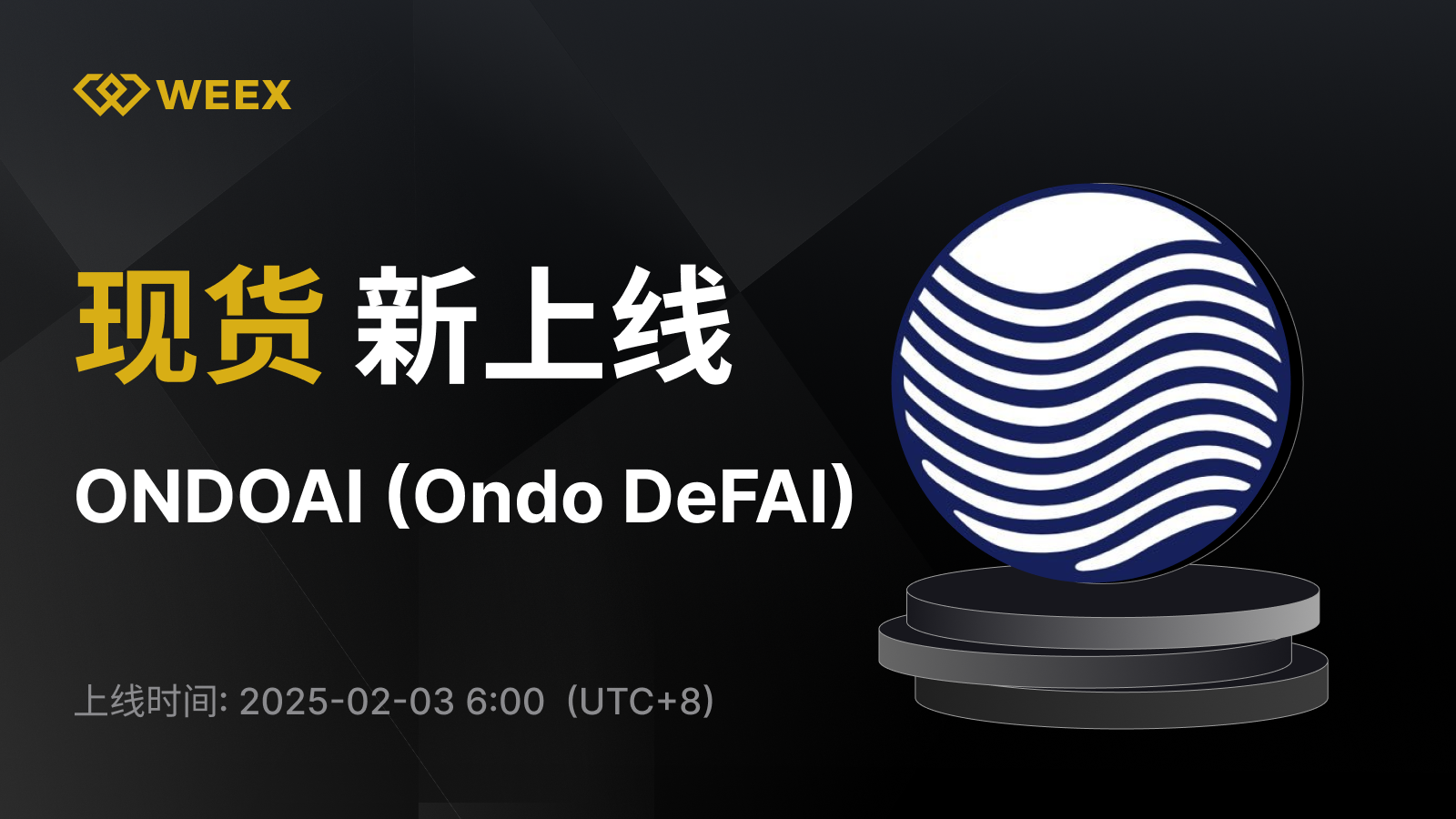 WEEX

现货 新上线

ONDOAI (Ondo DeFAI)

上线时间: 2025-02-03 6:00（UTC+8)